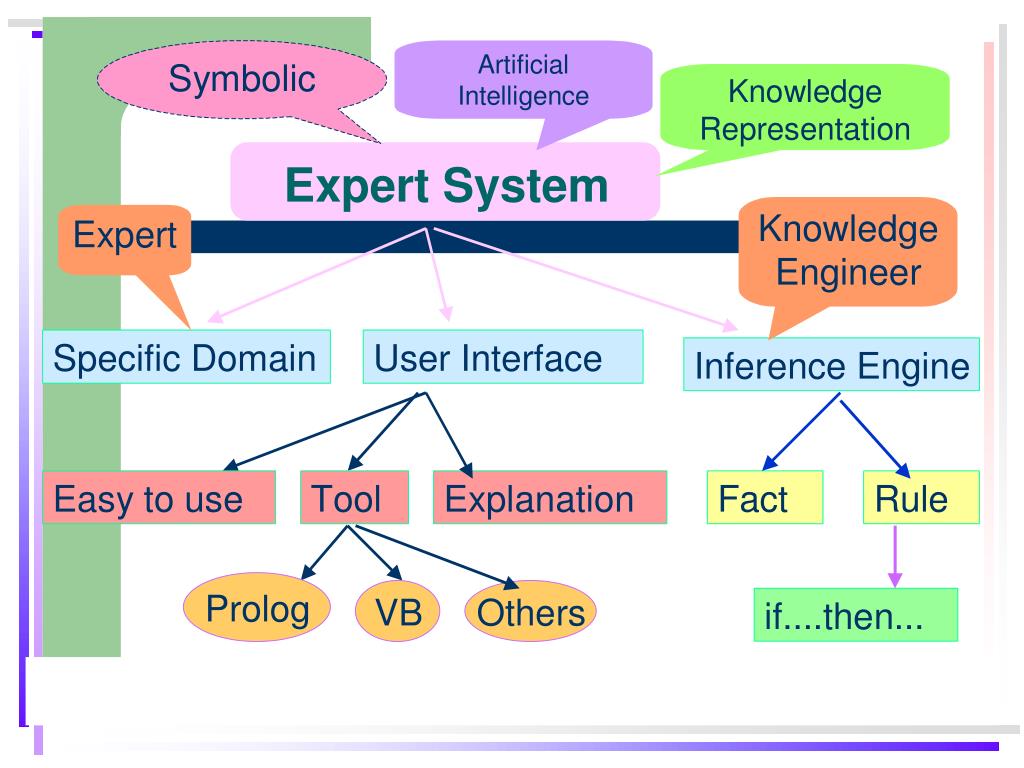 Symbolic

Artificial Intelligence

Knowledge Representation

Expert System

Expert

Knowledge Engineer

Specific Domain

User Interface

Inference Engine

Easy to use

Tool

Explanation

Fact

Rule

Prolog

VB

Others

if....then...